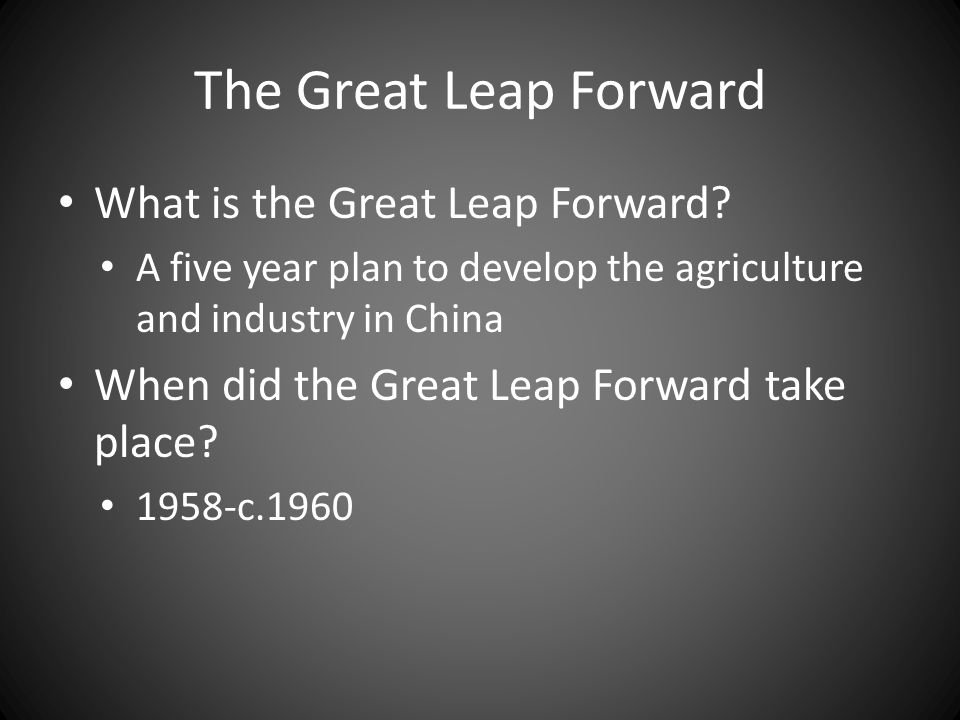 The Great Leap Forward

• What is the Great Leap Forward?
  • A five year plan to develop the agriculture and industry in China
• When did the Great Leap Forward take place?
  • 1958-c.1960